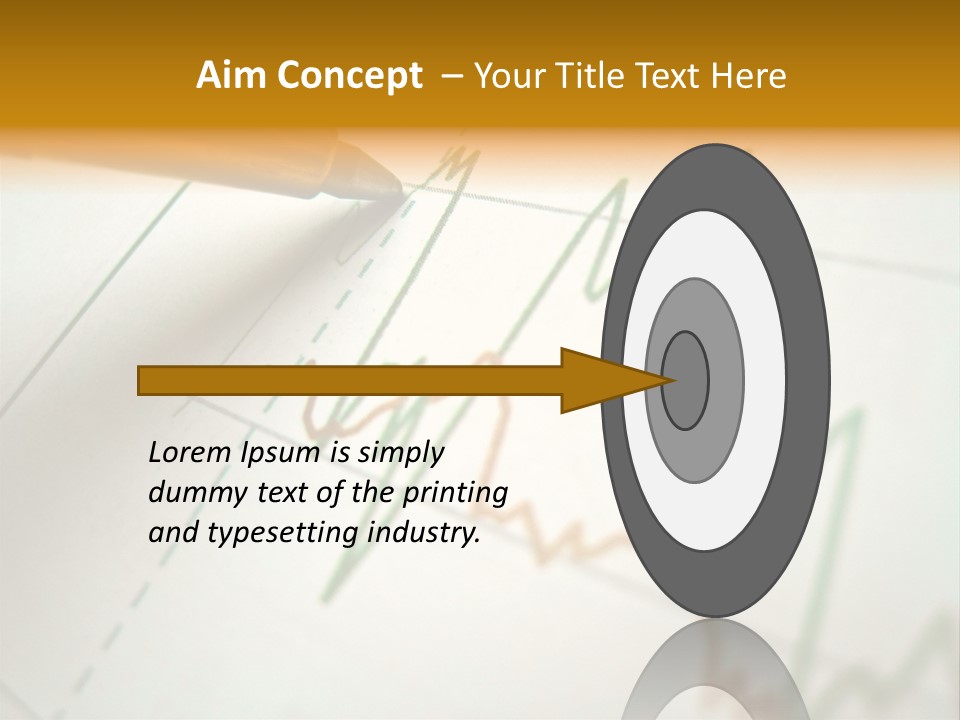 Aim Concept – Your Title Text Here

Lorem Ipsum is simply dummy text of the printing and typesetting industry.